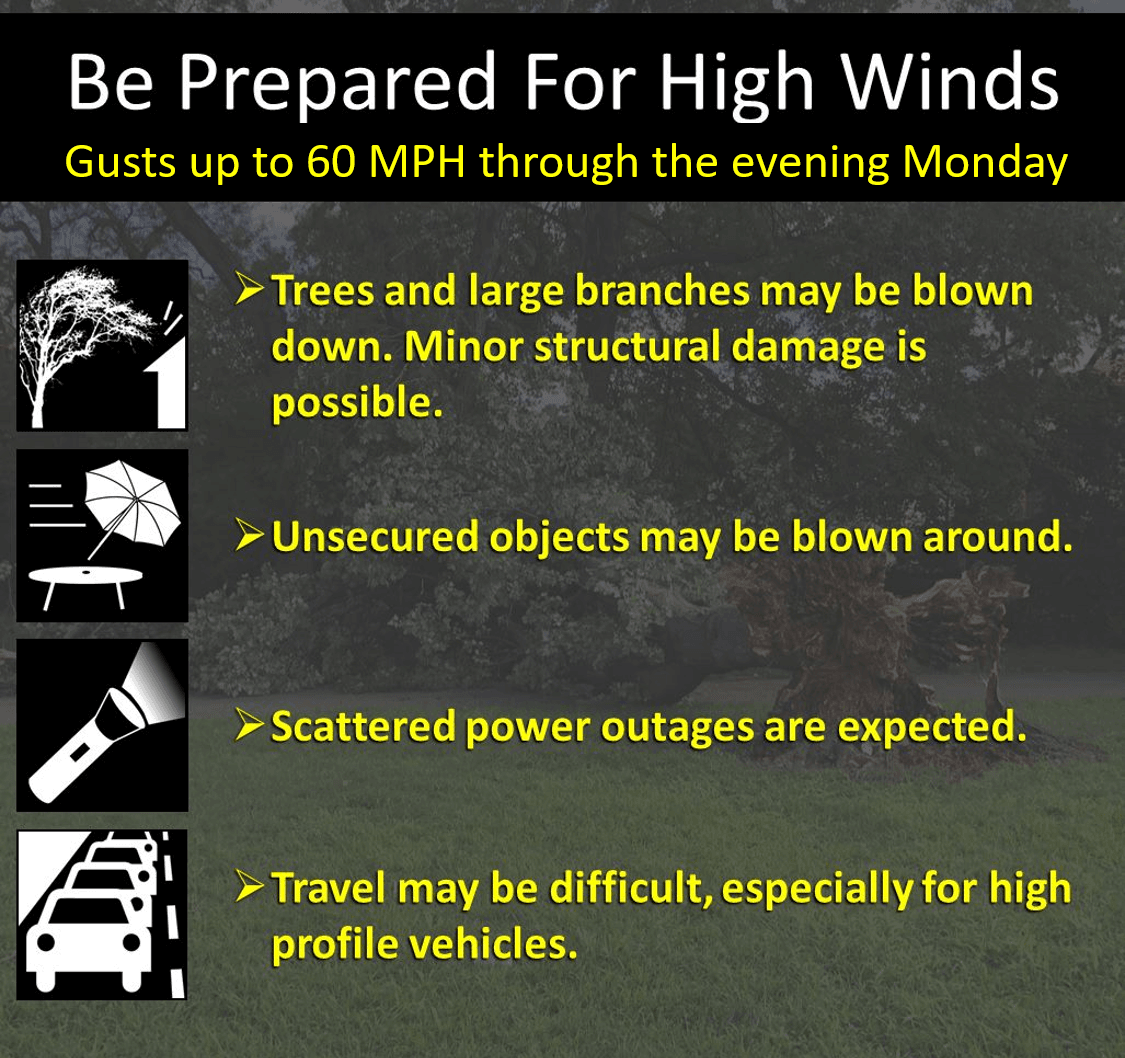 Be Prepared For High Winds

Gusts up to 60 MPH through the evening Monday

➢ Trees and large branches may be blown down. Minor structural damage is possible.

➢ Unsecured objects may be blown around.

➢ Scattered power outages are expected.

➢ Travel may be difficult, especially for high profile vehicles.